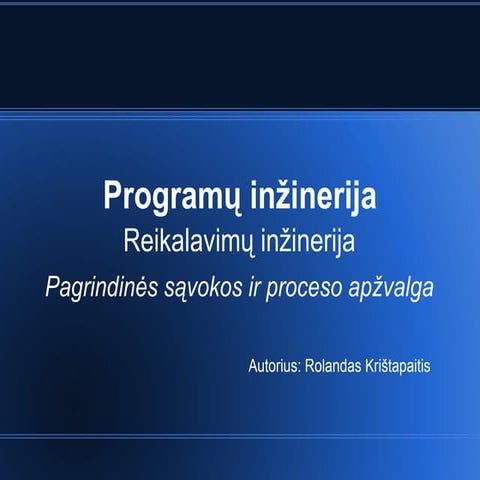 Programų inžinerija
Reikalavimų inžinerija
Pagrindinės sąvokos ir proceso apžvalga

Autorius: Rolandas Krištapaitis